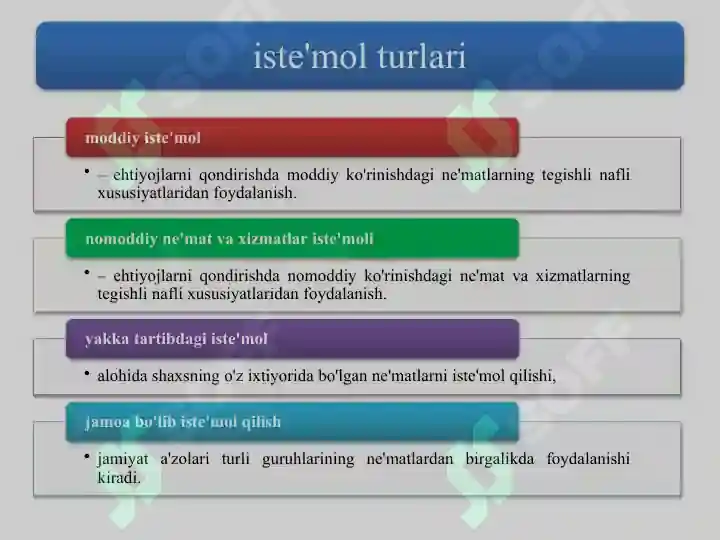 iste'mol turlari

moddiy iste'mol

• – ehtiyojlarni qondirishda moddiy ko'rinishdagi ne'matlarning tegishli nafli xususiyatlaridan foydalanish.

nomoddiy ne'mat va xizmatlar iste'moli

• – ehtiyojlarni qondirishda nomoddiy ko'rinishdagi ne'mat va xizmatlarning tegishli nafli xususiyatlaridan foydalanish.

yakka tartibdagi iste'mol

• alohida shaxsning o'z ixtiyorida bo'lgan ne'matlarni iste'mol qilishi,

jamoa bo'lib iste'mol qilish

• jamiyat a'zolari turli guruhlarining ne'matlardan birgalikda foydalanishi kiradi.